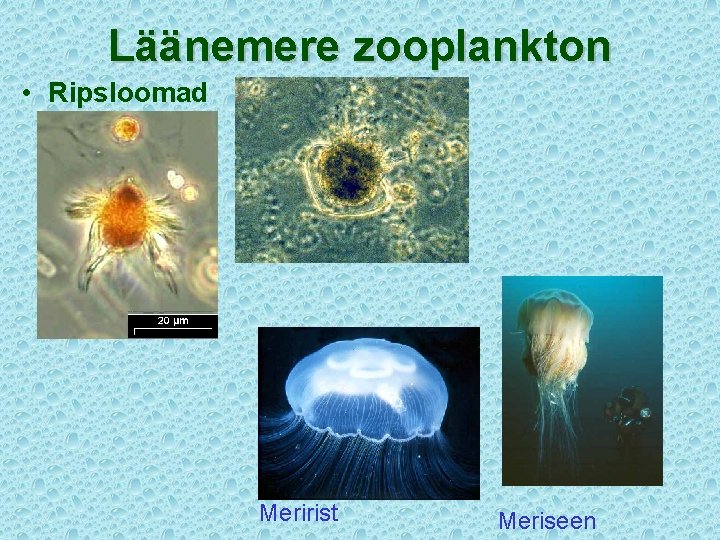 Läänemere zooplankton

• Ripsloomad

20 µm

Meririst

Meriseen